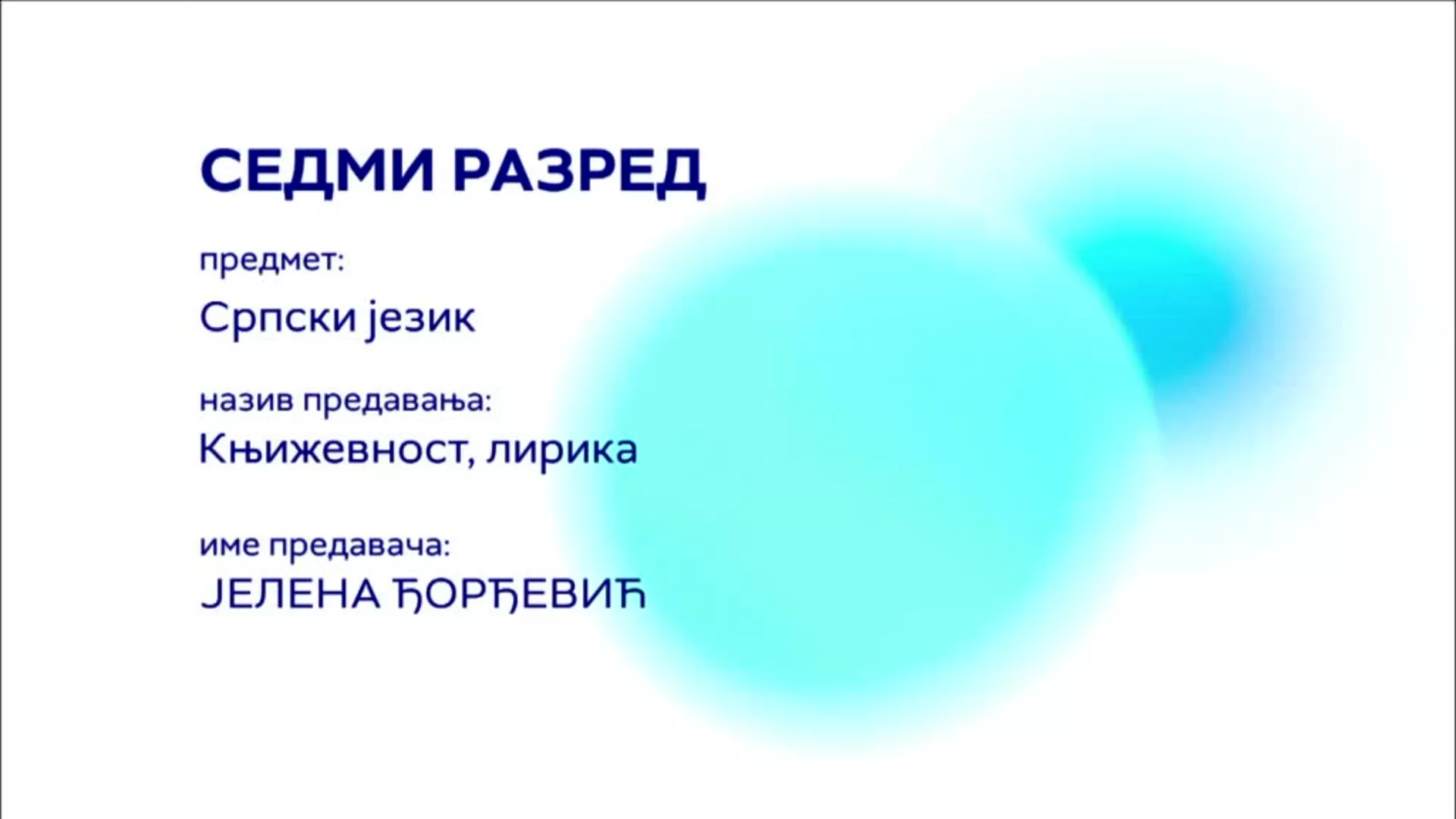 СЕДМИ РАЗРЕД

предмет:

Српски језик

назив предавања:

Књижевност, лирика

име предавача:

ЈЕЛЕНА ЂОРЂЕВИЋ